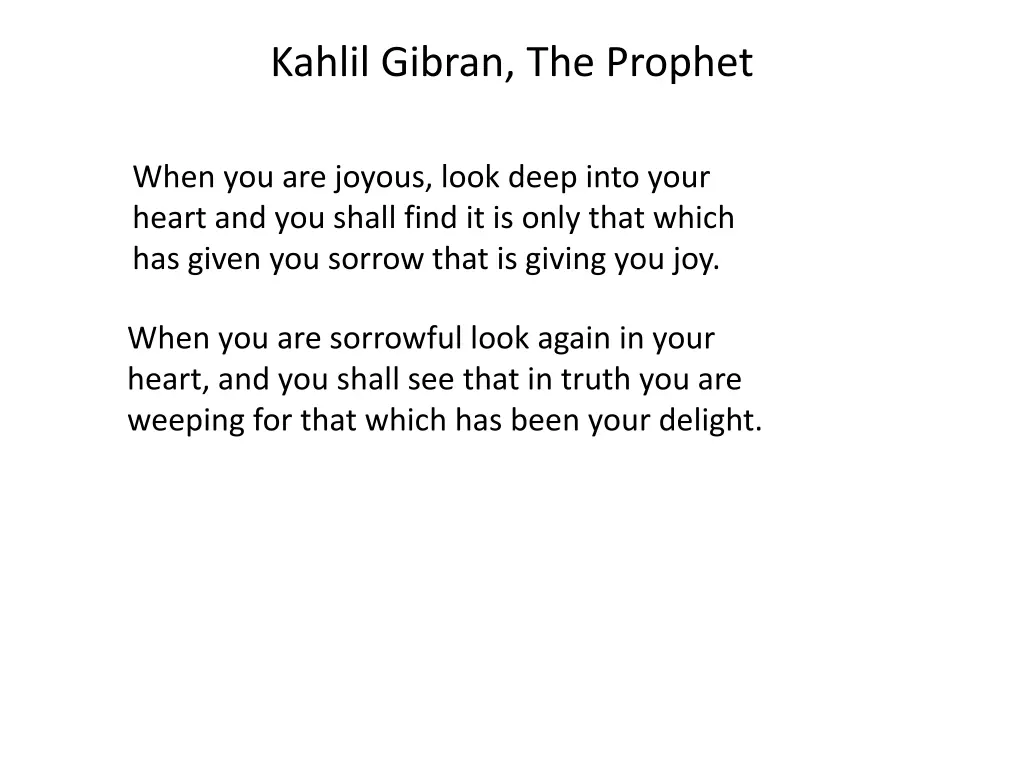 Kahlil Gibran, The Prophet

When you are joyous, look deep into your heart and you shall find it is only that which has given you sorrow that is giving you joy.

When you are sorrowful look again in your heart, and you shall see that in truth you are weeping for that which has been your delight.